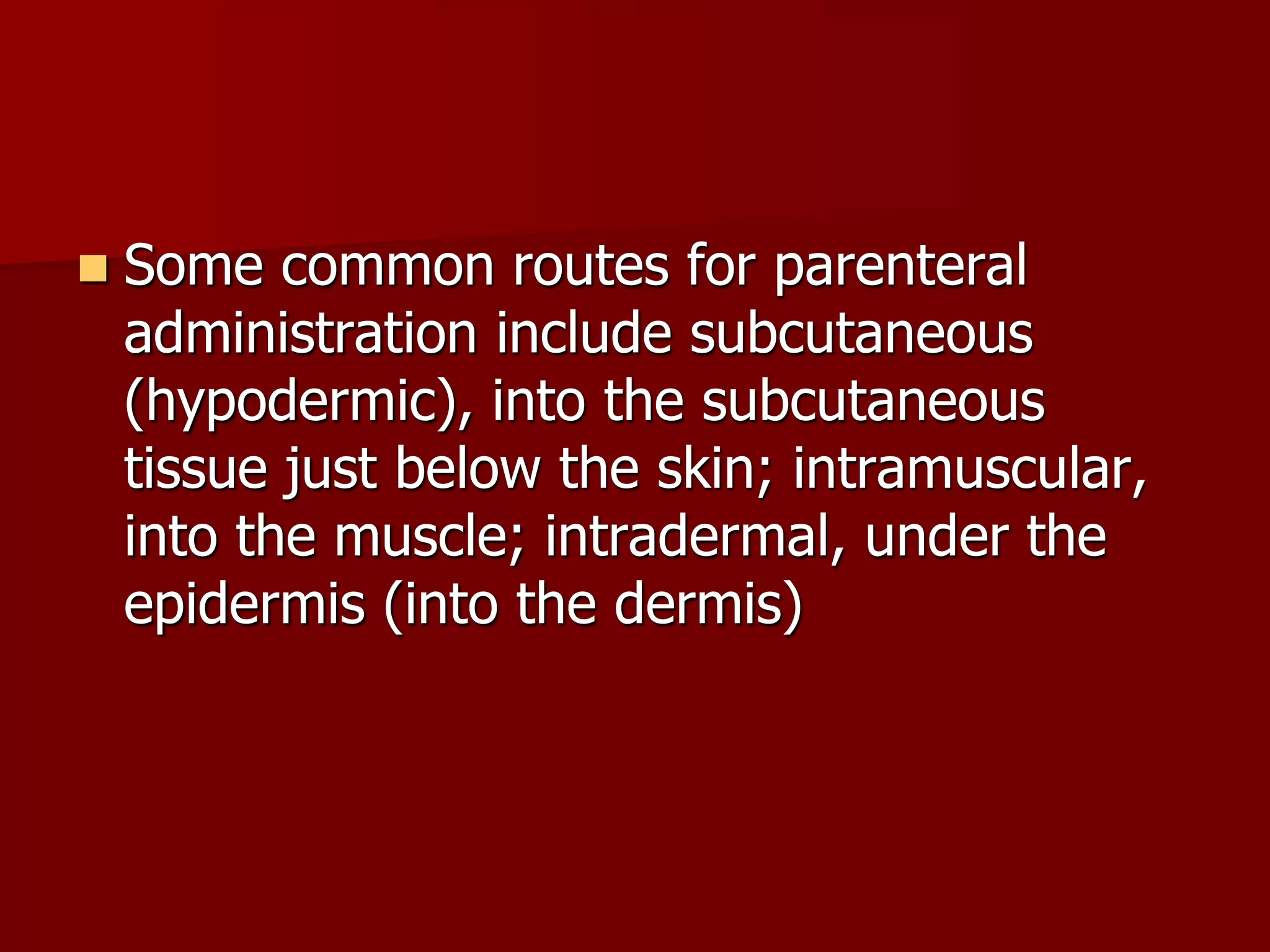 Some common routes for parenteral administration include subcutaneous (hypodermic), into the subcutaneous tissue just below the skin; intramuscular, into the muscle; intradermal, under the epidermis (into the dermis)